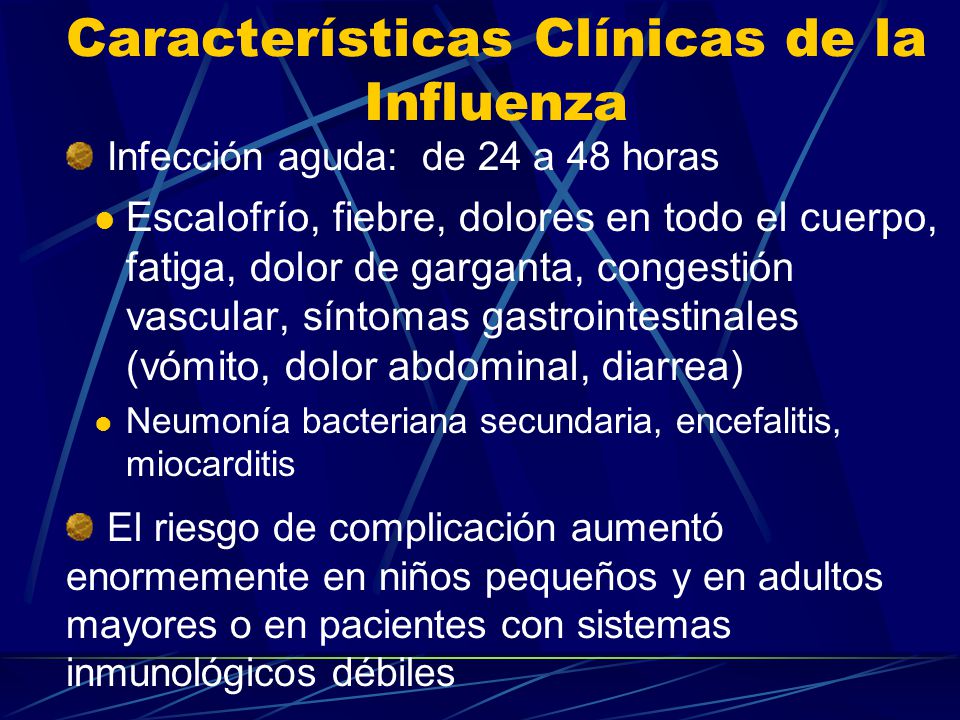 Características Clínicas de la Influenza

Infección aguda: de 24 a 48 horas

Escalofrío, fiebre, dolores en todo el cuerpo, fatiga, dolor de garganta, congestión vascular, síntomas gastrointestinales (vómito, dolor abdominal, diarrea)

Neumonía bacteriana secundaria, encefalitis, miocarditis

El riesgo de complicación aumentó enormemente en niños pequeños y en adultos mayores o en pacientes con sistemas inmunológicos débiles